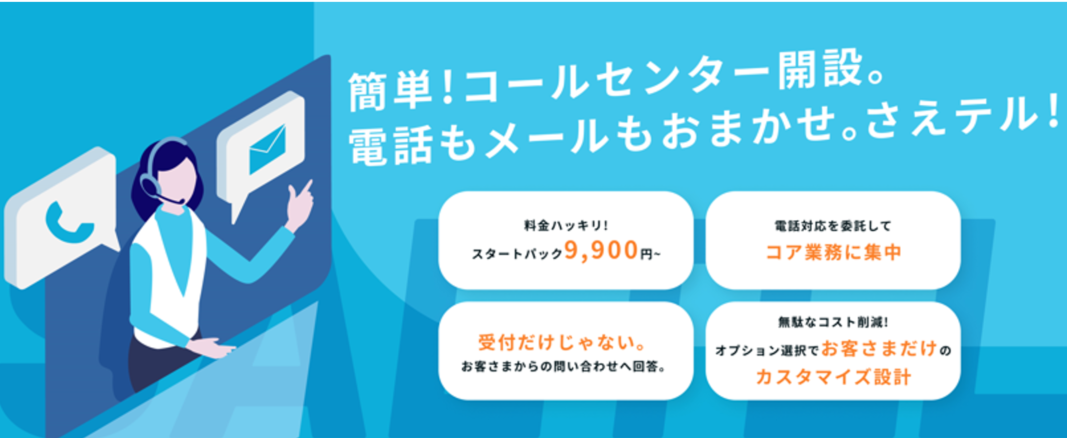 簡単!コールセンター開設。
電話もメールもおまかせ。さえテル!

料金ハッキリ!
スタートパック9,900円~

電話対応を委託して
コア業務に集中

受付だけじゃない。
お客さまからの問い合わせへ回答。

無駄なコスト削減!
オプション選択でお客さまだけの
カスタマイズ設計